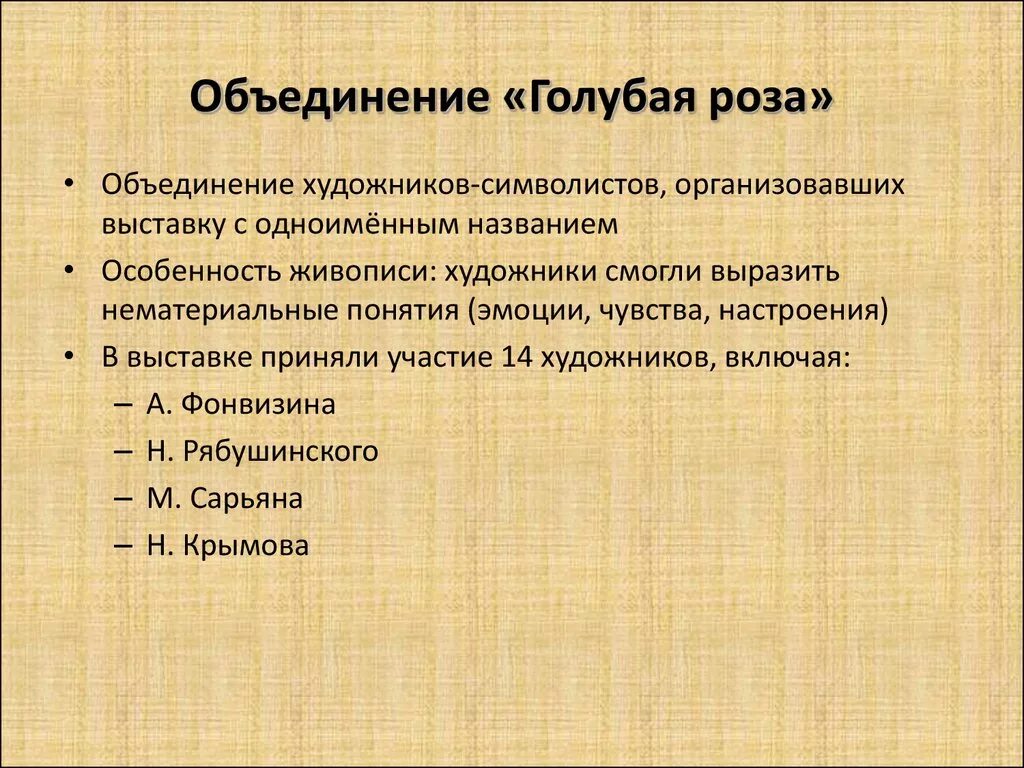 Объединение «Голубая роза»

• Объединение художников-символистов, организовавших выставку с одноимённым названием
• Особенность живописи: художники смогли выразить нематериальные понятия (эмоции, чувства, настроения)
• В выставке приняли участие 14 художников, включая:
– А. Фонвизина
– Н. Рябушинского
– М. Сарьяна
– Н. Крымова